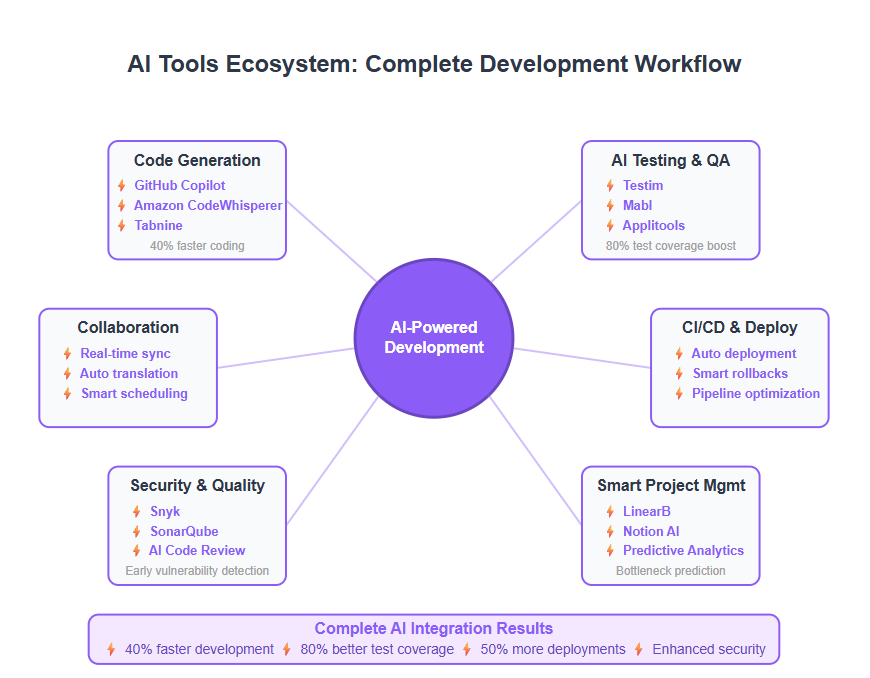 AI Tools Ecosystem: Complete Development Workflow

Code Generation
GitHub Copilot
Amazon CodeWhisperer
Tabnine
40% faster coding

AI Testing & QA
Testim
Mabl
Applitools
80% test coverage boost

Collaboration
Real-time sync
Auto translation
Smart scheduling

AI-Powered Development

CI/CD & Deploy
Auto deployment
Smart rollbacks
Pipeline optimization

Security & Quality
Snyk
SonarQube
AI Code Review
Early vulnerability detection

Smart Project Mgmt
LinearB
Notion AI
Predictive Analytics
Bottleneck prediction

Complete AI Integration Results
40% faster development 80% better test coverage 50% more deployments Enhanced security